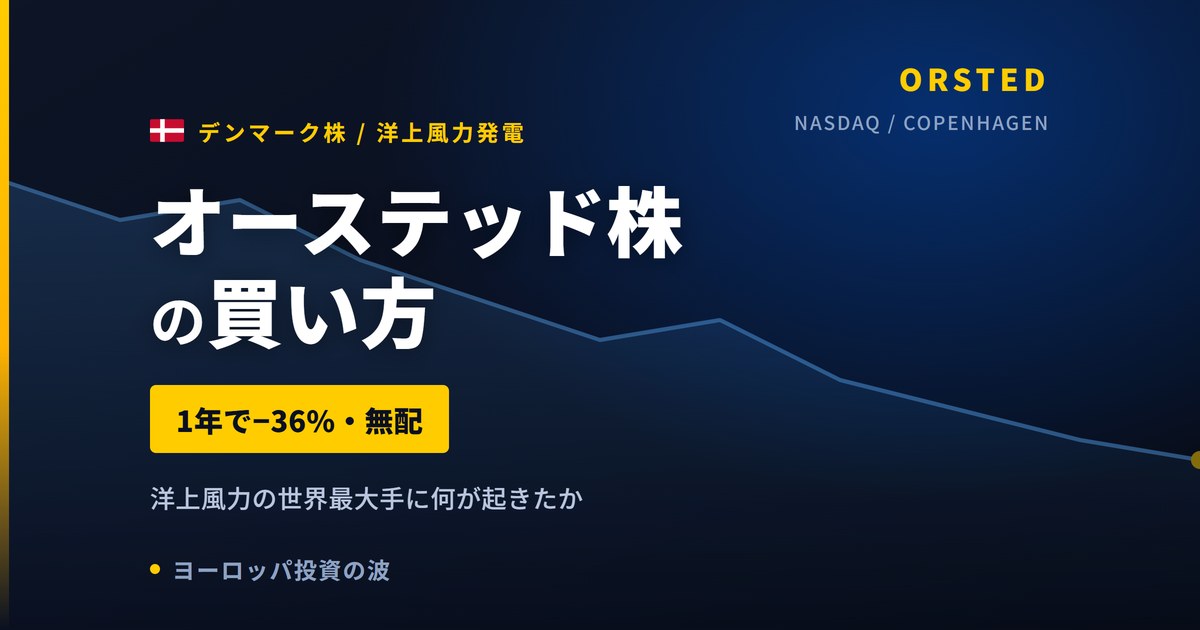 ORSTED

NASDAQ / COPENHAGEN

デンマーク株 / 洋上風力発電

オーステッド株の買い方

1年で−36%・無配

洋上風力の世界最大手に何が起きたか

ヨーロッパ投資の波